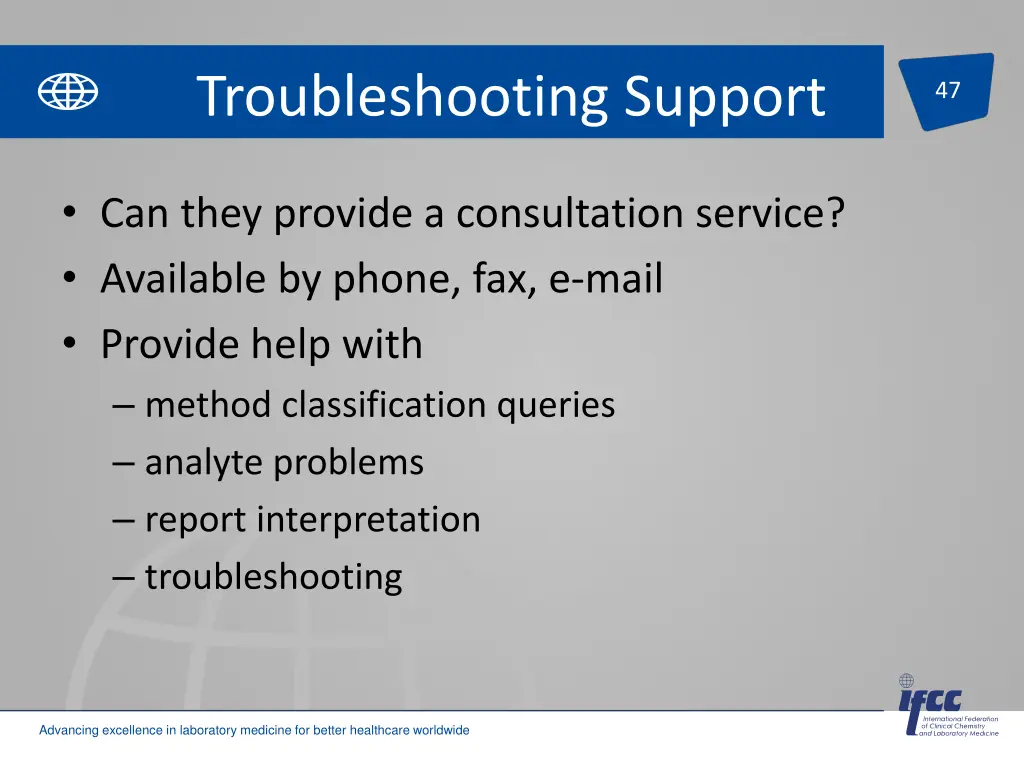 Troubleshooting Support

47

• Can they provide a consultation service?
• Available by phone, fax, e-mail
• Provide help with
– method classification queries
– analyte problems
– report interpretation
– troubleshooting

Advancing excellence in laboratory medicine for better healthcare worldwide

ifcc
International Federation of Clinical Chemistry and Laboratory Medicine